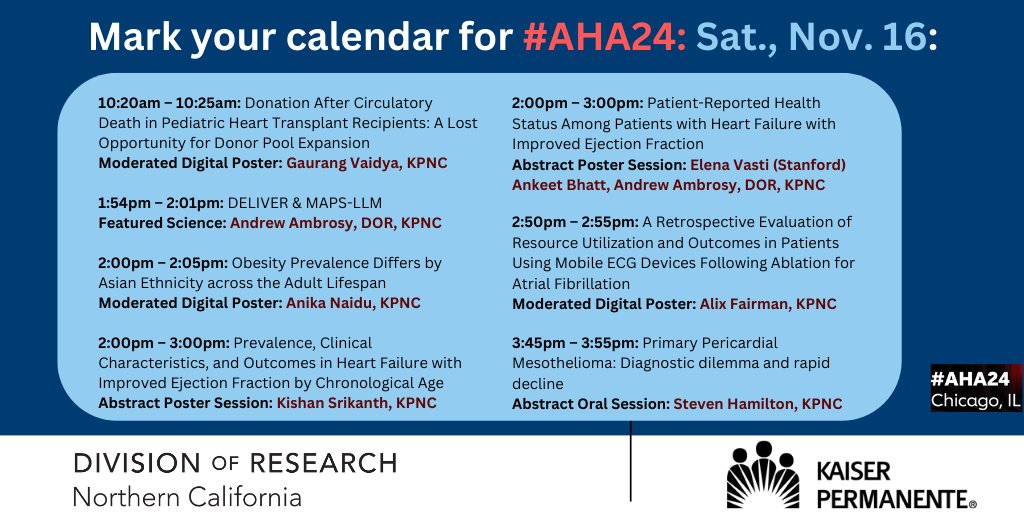 Mark your calendar for #AHA24: Sat., Nov. 16:

10:20am – 10:25am: Donation After Circulatory Death in Pediatric Heart Transplant Recipients: A Lost Opportunity for Donor Pool Expansion
Moderated Digital Poster: Gaurang Vaidya, KPNC

1:54pm – 2:01pm: DELIVER & MAPS-LLM
Featured Science: Andrew Ambrosy, DOR, KPNC

2:00pm – 2:05pm: Obesity Prevalence Differs by Asian Ethnicity across the Adult Lifespan
Moderated Digital Poster: Anika Naidu, KPNC

2:00pm – 3:00pm: Prevalence, Clinical Characteristics, and Outcomes in Heart Failure with Improved Ejection Fraction by Chronological Age
Abstract Poster Session: Kishan Srikanth, KPNC

2:00pm – 3:00pm: Patient-Reported Health Status Among Patients with Heart Failure with Improved Ejection Fraction
Abstract Poster Session: Elena Vasti (Stanford) Ankeet Bhatt, Andrew Ambrosy, DOR, KPNC

2:50pm – 2:55pm: A Retrospective Evaluation of Resource Utilization and Outcomes in Patients Using Mobile ECG Devices Following Ablation for Atrial Fibrillation
Moderated Digital Poster: Alix Fairman, KPNC

3:45pm – 3:55pm: Primary Pericardial Mesothelioma: Diagnostic dilemma and rapid decline
Abstract Oral Session: Steven Hamilton, KPNC

#AHA24
Chicago, IL

DIVISION OF RESEARCH
Northern California

KAISER PERMANENTE®